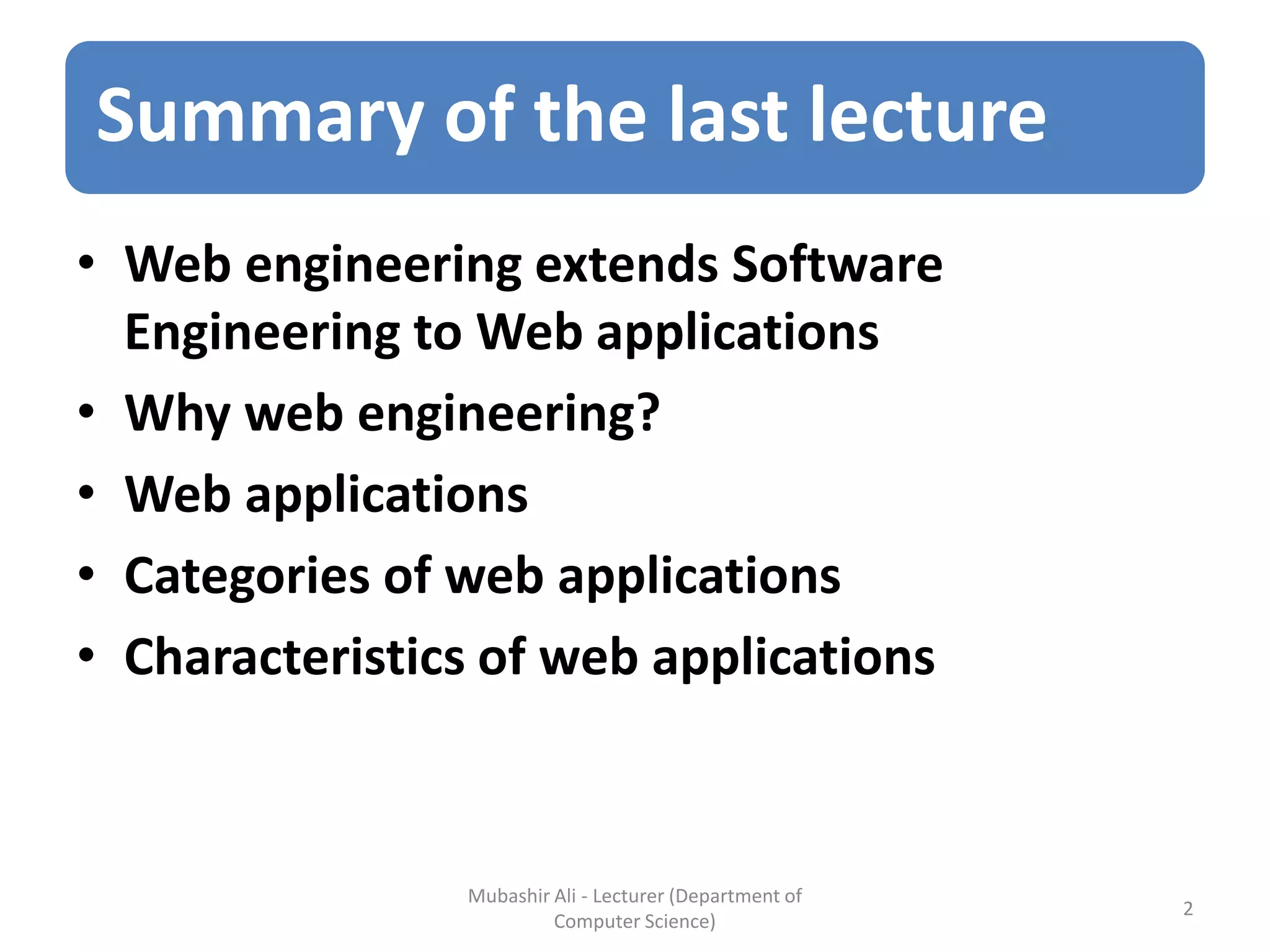 Summary of the last lecture

• Web engineering extends Software Engineering to Web applications
• Why web engineering?
• Web applications
• Categories of web applications
• Characteristics of web applications

Mubashir Ali - Lecturer (Department of Computer Science)

2